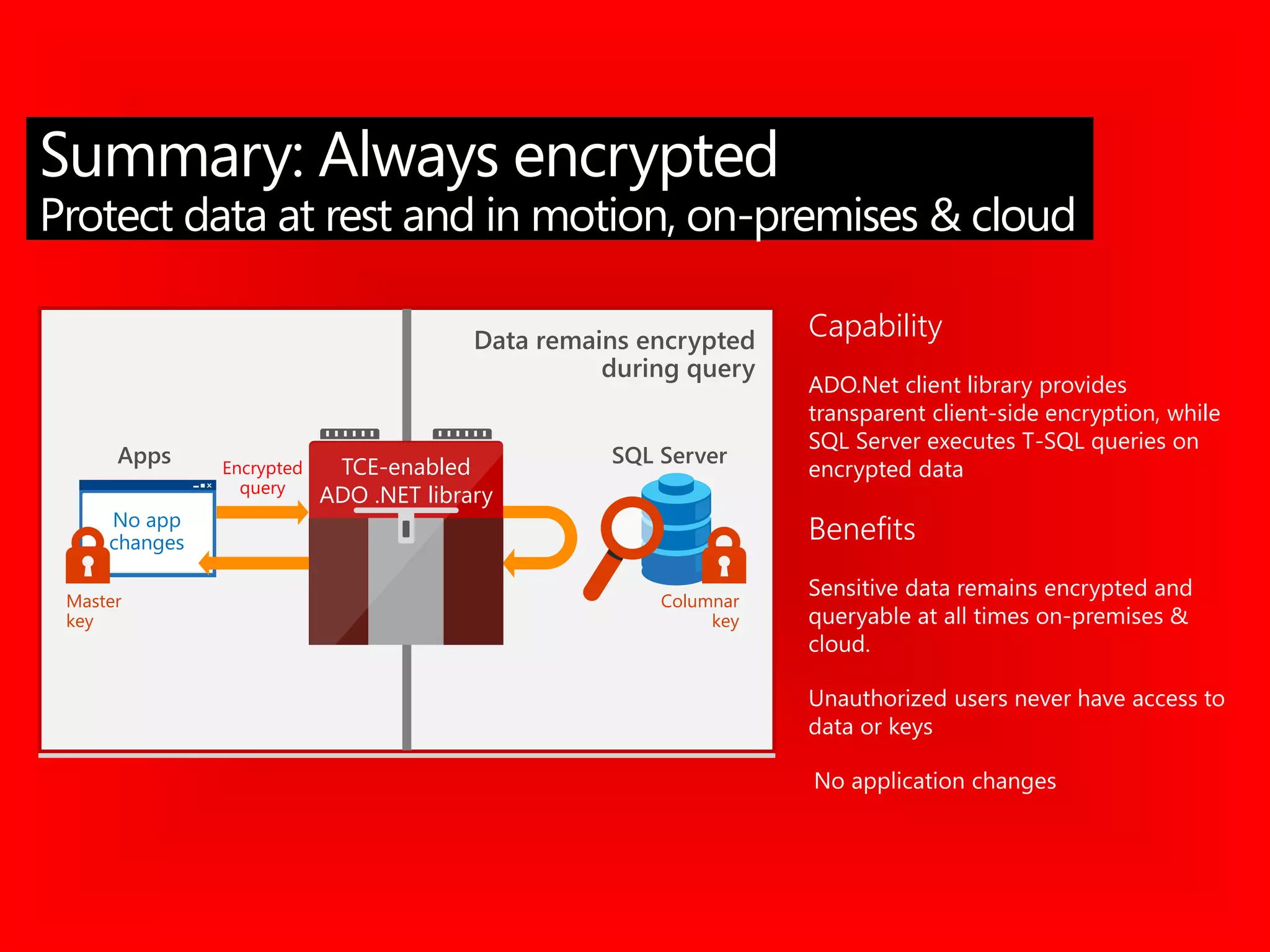 Summary: Always encrypted
Protect data at rest and in motion, on-premises & cloud

Data remains encrypted during query

Apps

No app changes

Master key

Encrypted query

TCE-enabled ADO .NET library

SQL Server

Columnar key

Capability

ADO.Net client library provides transparent client-side encryption, while SQL Server executes T-SQL queries on encrypted data

Benefits

Sensitive data remains encrypted and queryable at all times on-premises & cloud.

Unauthorized users never have access to data or keys

No application changes